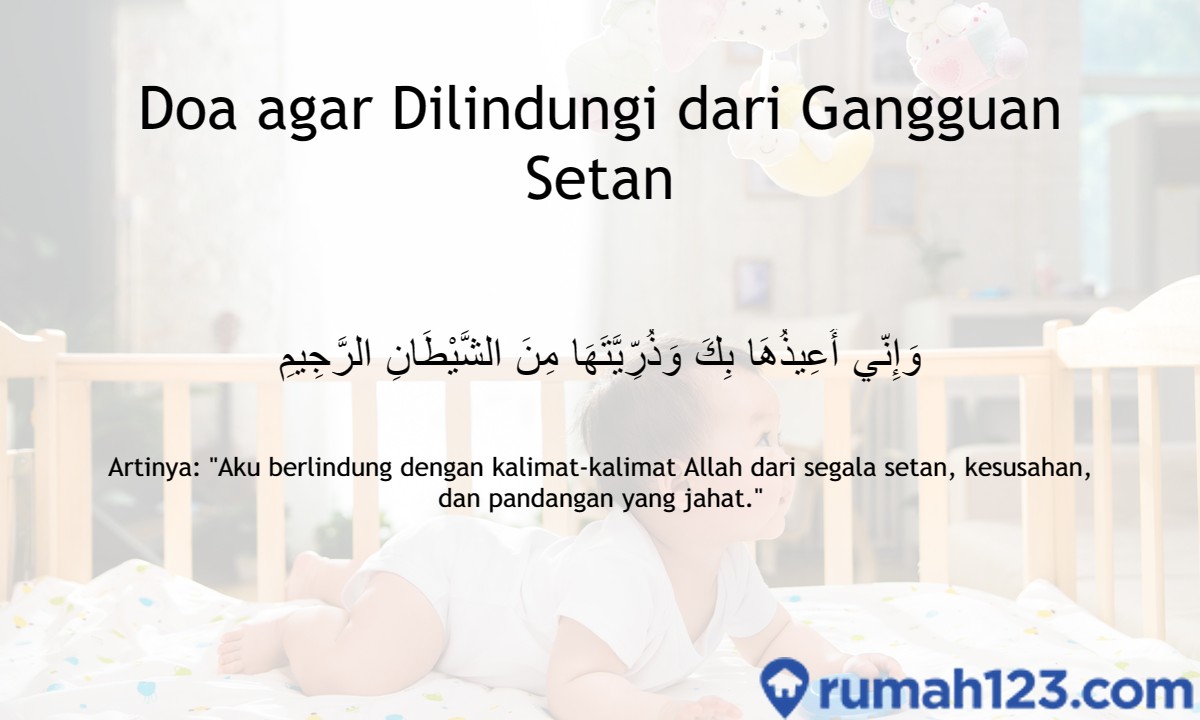 Doa agar Dilindungi dari Gangguan Setan

وَإِنِّي أُعِيذُهَا بِكَ وَذُرِّيَّتَهَا مِنَ الشَّيْطَانِ الرَّجِيمِ

Artinya: "Aku berlindung dengan kalimat-kalimat Allah dari segala setan, kesusahan, dan pandangan yang jahat."

rumah123.com